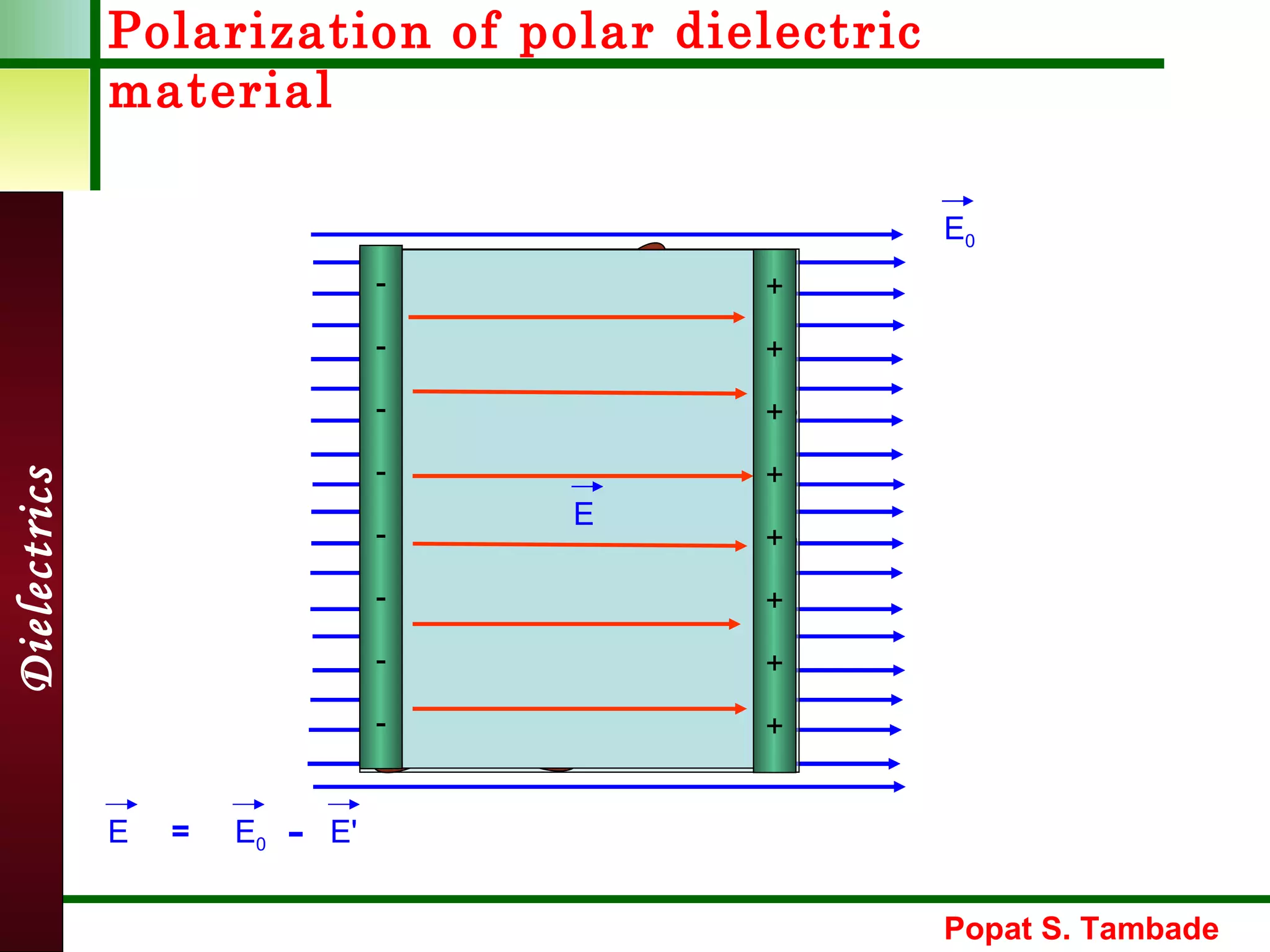 Polarization of polar dielectric material

Dielectrics

$\vec{E_0}$

- - - - - - - -

+ + + + + + + +

$\vec{E}$

$\vec{E} = \vec{E_0} - \vec{E'}$

Popat S. Tambade